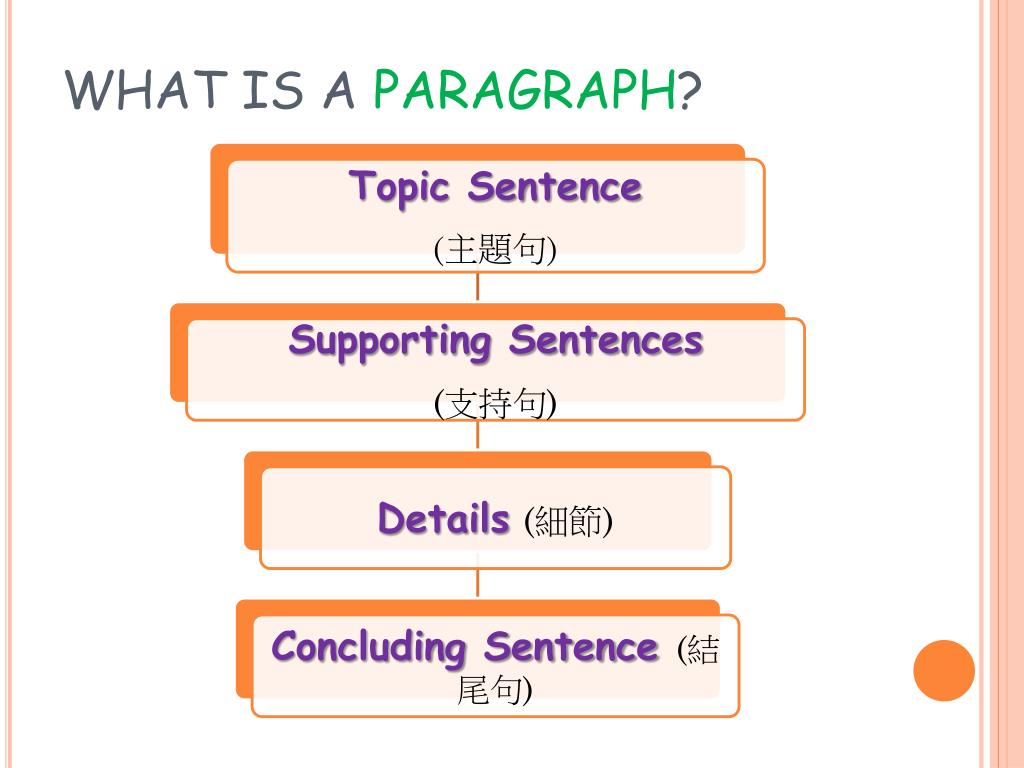 WHAT IS A PARAGRAPH?

Topic Sentence
(主題句)

Supporting Sentences
(支持句)

Details (細節)

Concluding Sentence (結尾句)